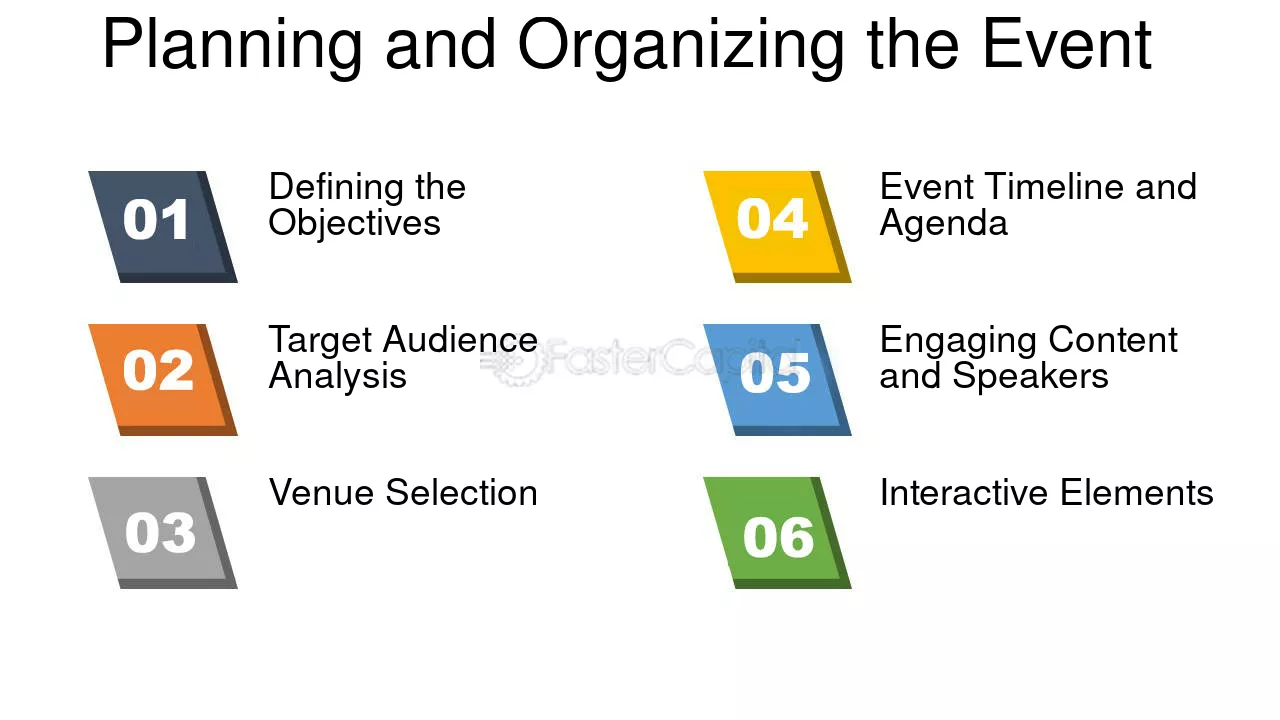 Planning and Organizing the Event

01

Defining the Objectives

02

Target Audience Analysis

03

Venue Selection

04

Event Timeline and Agenda

05

Engaging Content and Speakers

06

Interactive Elements

FasterCapital